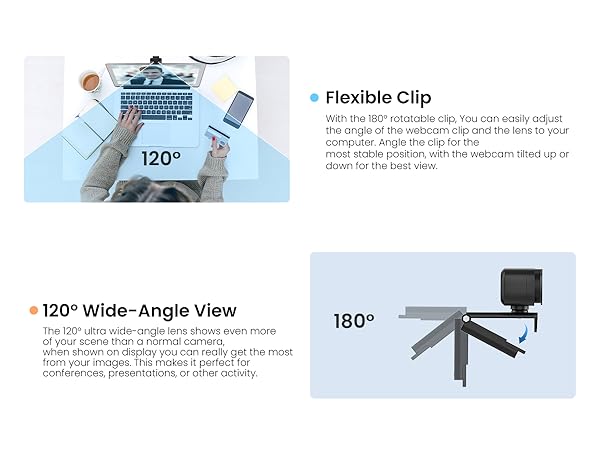 120°

Flexible Clip

With the 180° rotatable clip, You can easily adjust the angle of the webcam clip and the lens to your computer. Angle the clip for the most stable position, with the webcam tilted up or down for the best view.

120° Wide-Angle View

The 120° ultra wide-angle lens shows even more of your scene than a normal camera, when shown on display you can really get the most from your images. This makes it perfect for conferences, presentations, or other activity.

180°